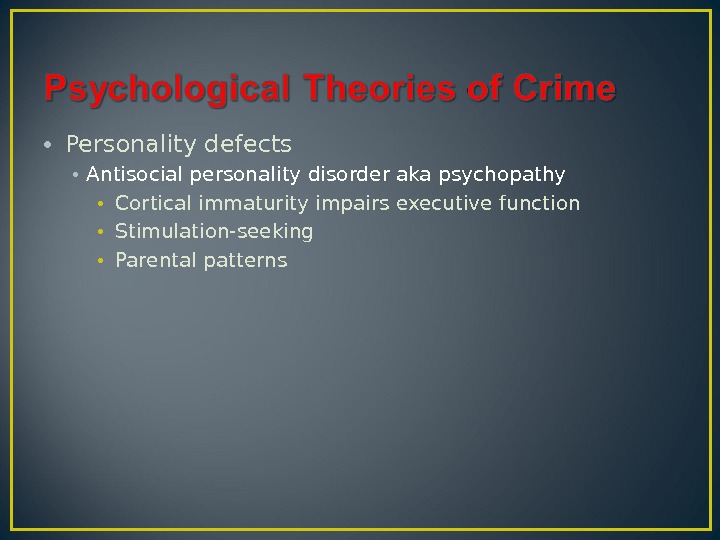 Psychological Theories of Crime

• Personality defects
  • Antisocial personality disorder aka psychopathy
    • Cortical immaturity impairs executive function
    • Stimulation-seeking
    • Parental patterns